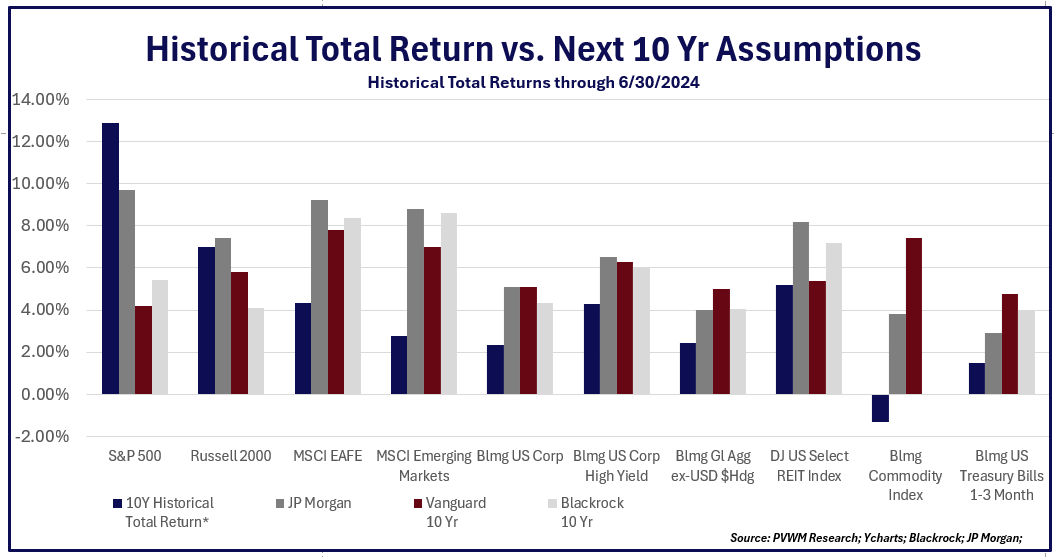 Historical Total Return vs. Next 10 Yr Assumptions

Historical Total Returns through 6/30/2024

14.00%
12.00%
10.00%
8.00%
6.00%
4.00%
2.00%
0.00%
-2.00%

S&P 500
Russell 2000
MSCI EAFE
MSCI Emerging Markets
Blmg US Corp
Blmg US Corp High Yield
Blmg Gl Agg ex-USD $Hdg
DJ US Select REIT Index
Blmg Commodity Index
Blmg US Treasury Bills 1-3 Month

10Y Historical Total Return*
JP Morgan
Vanguard 10 Yr
Blackrock 10 Yr

Source: PVWM Research; Ycharts; Blackrock; JP Morgan;